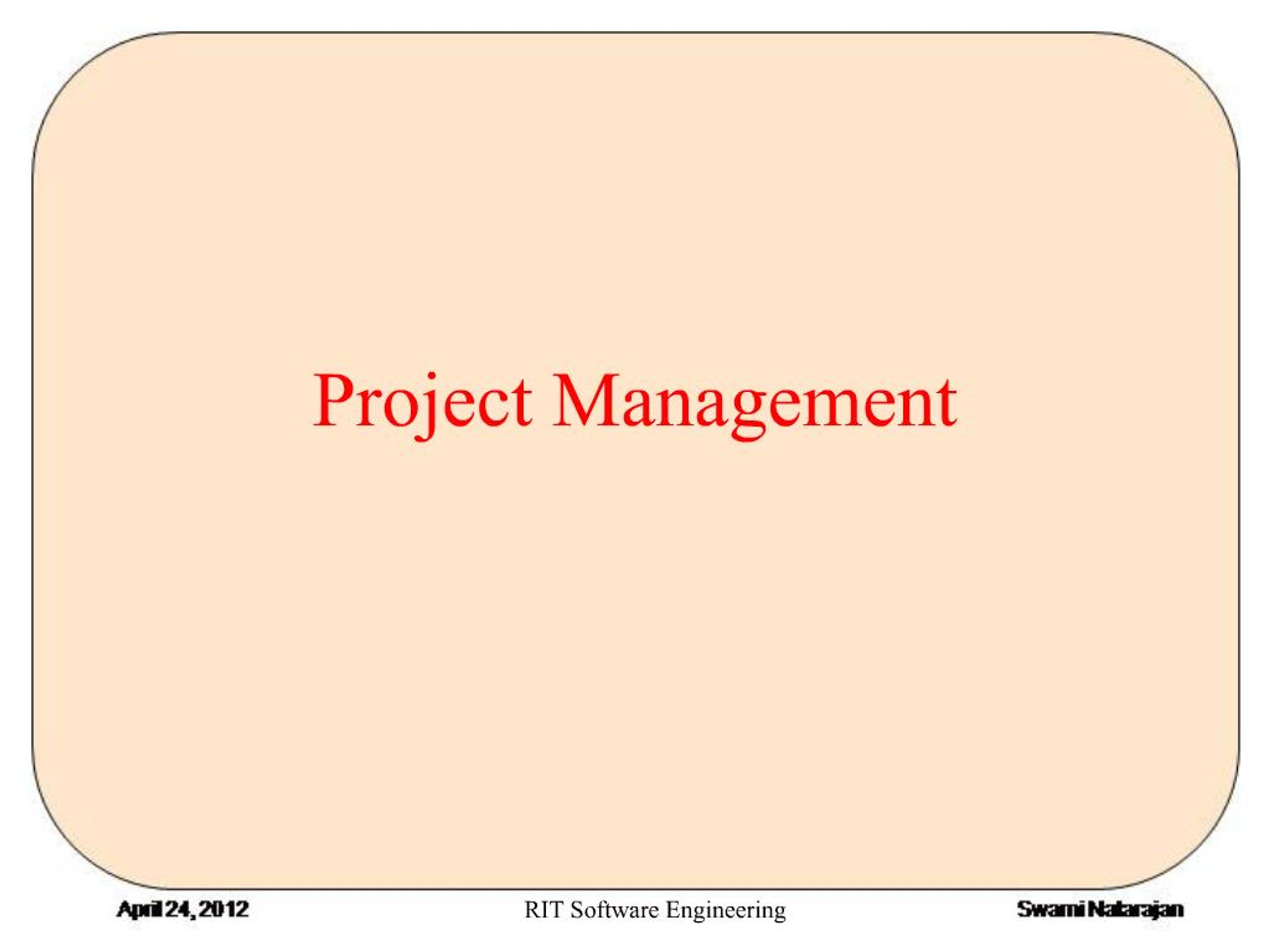 Project Management

April 24, 2012

RIT Software Engineering

Swami Natarajan